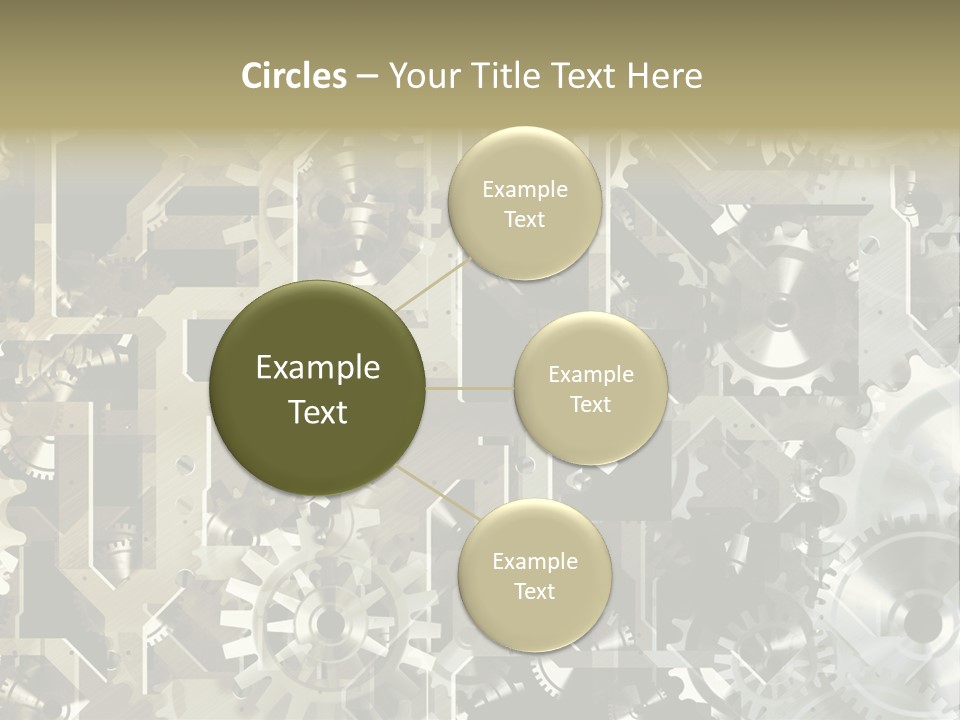 Circles – Your Title Text Here

Example Text

Example Text

Example Text

Example Text